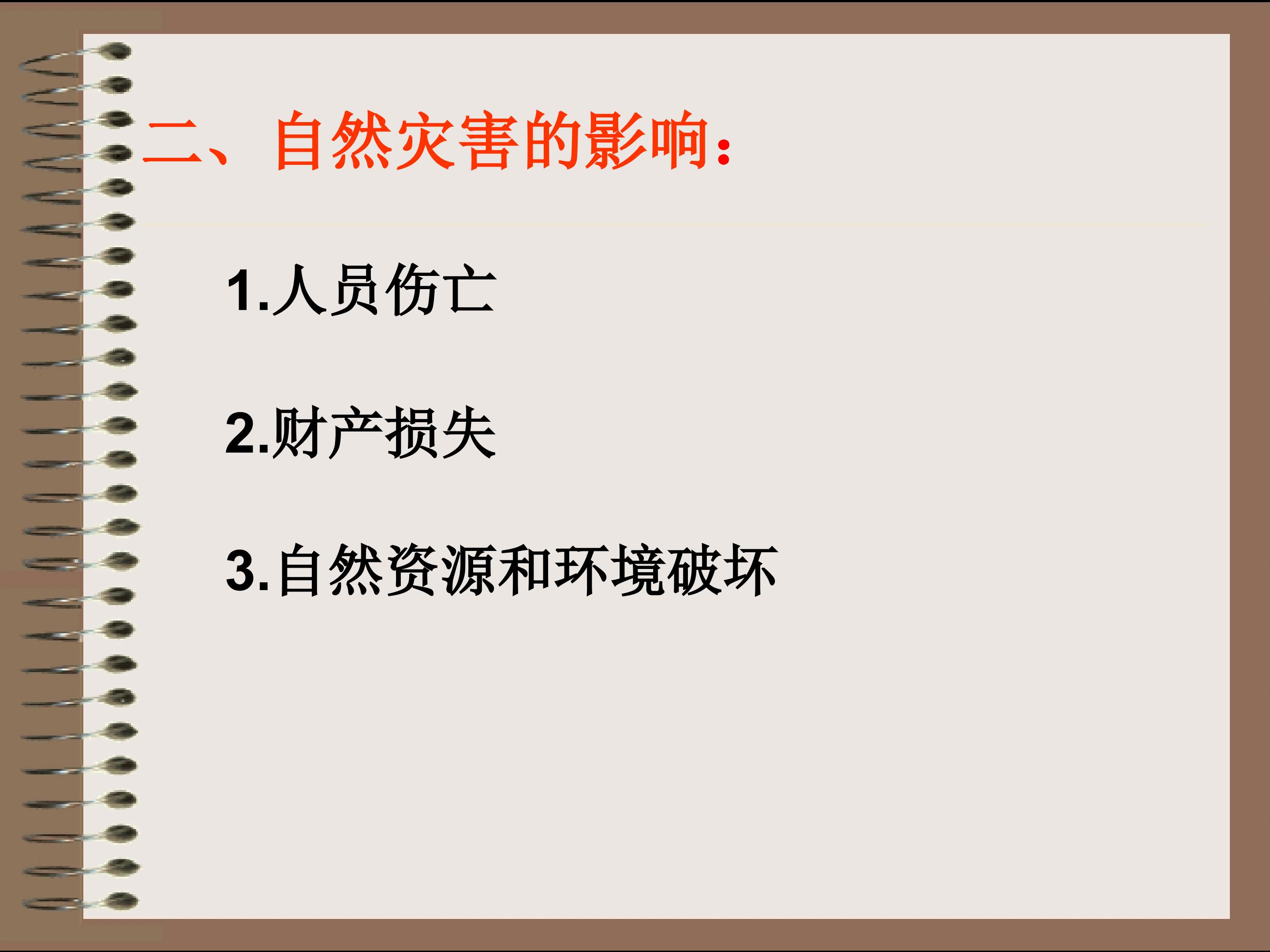 二、自然灾害的影响：

1.人员伤亡

2.财产损失

3.自然资源和环境破坏